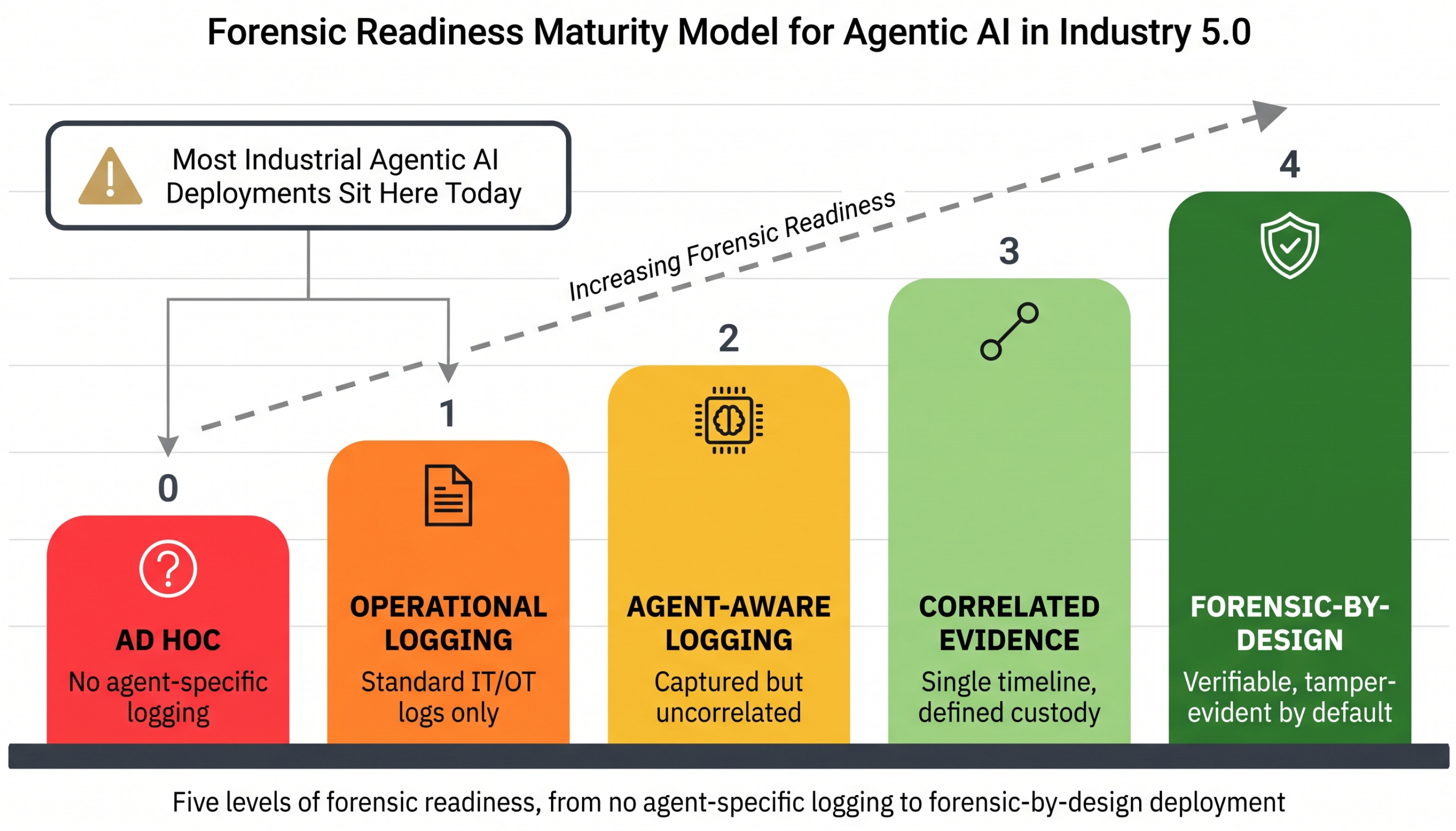 Forensic Readiness Maturity Model for Agentic AI in Industry 5.0

Most Industrial Agentic AI Deployments Sit Here Today

Increasing Forensic Readiness

0
AD HOC
No agent-specific logging

1
OPERATIONAL LOGGING
Standard IT/OT logs only

2
AGENT-AWARE LOGGING
Captured but uncorrelated

3
CORRELATED EVIDENCE
Single timeline, defined custody

4
FORENSIC-BY-DESIGN
Verifiable, tamper-evident by default

Five levels of forensic readiness, from no agent-specific logging to forensic-by-design deployment